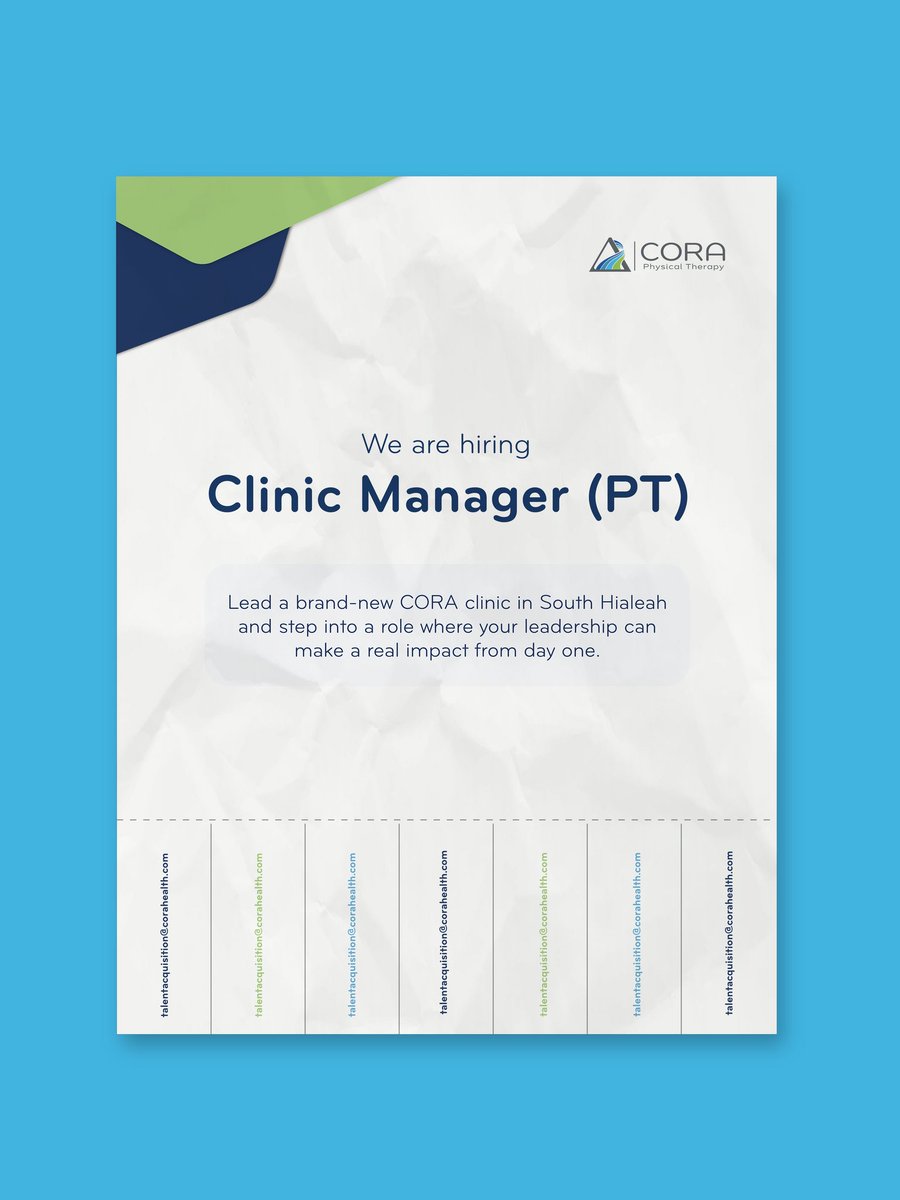 CORA
Physical Therapy

We are hiring
Clinic Manager (PT)

Lead a brand-new CORA clinic in South Hialeah and step into a role where your leadership can make a real impact from day one.

talentacquisition@corahealth.com
talentacquisition@corahealth.com
talentacquisition@corahealth.com
talentacquisition@corahealth.com
talentacquisition@corahealth.com
talentacquisition@corahealth.com
talentacquisition@corahealth.com